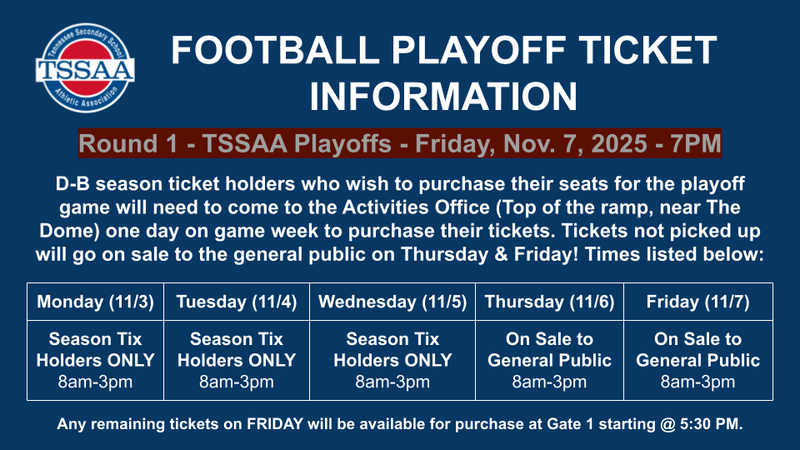 Tennessee Secondary School
TSSAA
Athletic Association

FOOTBALL PLAYOFF TICKET INFORMATION

Round 1 - TSSAA Playoffs - Friday, Nov. 7, 2025 - 7PM

D-B season ticket holders who wish to purchase their seats for the playoff game will need to come to the Activities Office (Top of the ramp, near The Dome) one day on game week to purchase their tickets. Tickets not picked up will go on sale to the general public on Thursday & Friday! Times listed below:

| Monday (11/3) | Tuesday (11/4) | Wednesday (11/5) | Thursday (11/6) | Friday (11/7) |
|---|---|---|---|---|
| Season Tix Holders ONLY 8am-3pm | Season Tix Holders ONLY 8am-3pm | Season Tix Holders ONLY 8am-3pm | On Sale to General Public 8am-3pm | On Sale to General Public 8am-3pm |

Any remaining tickets on FRIDAY will be available for purchase at Gate 1 starting @ 5:30 PM.